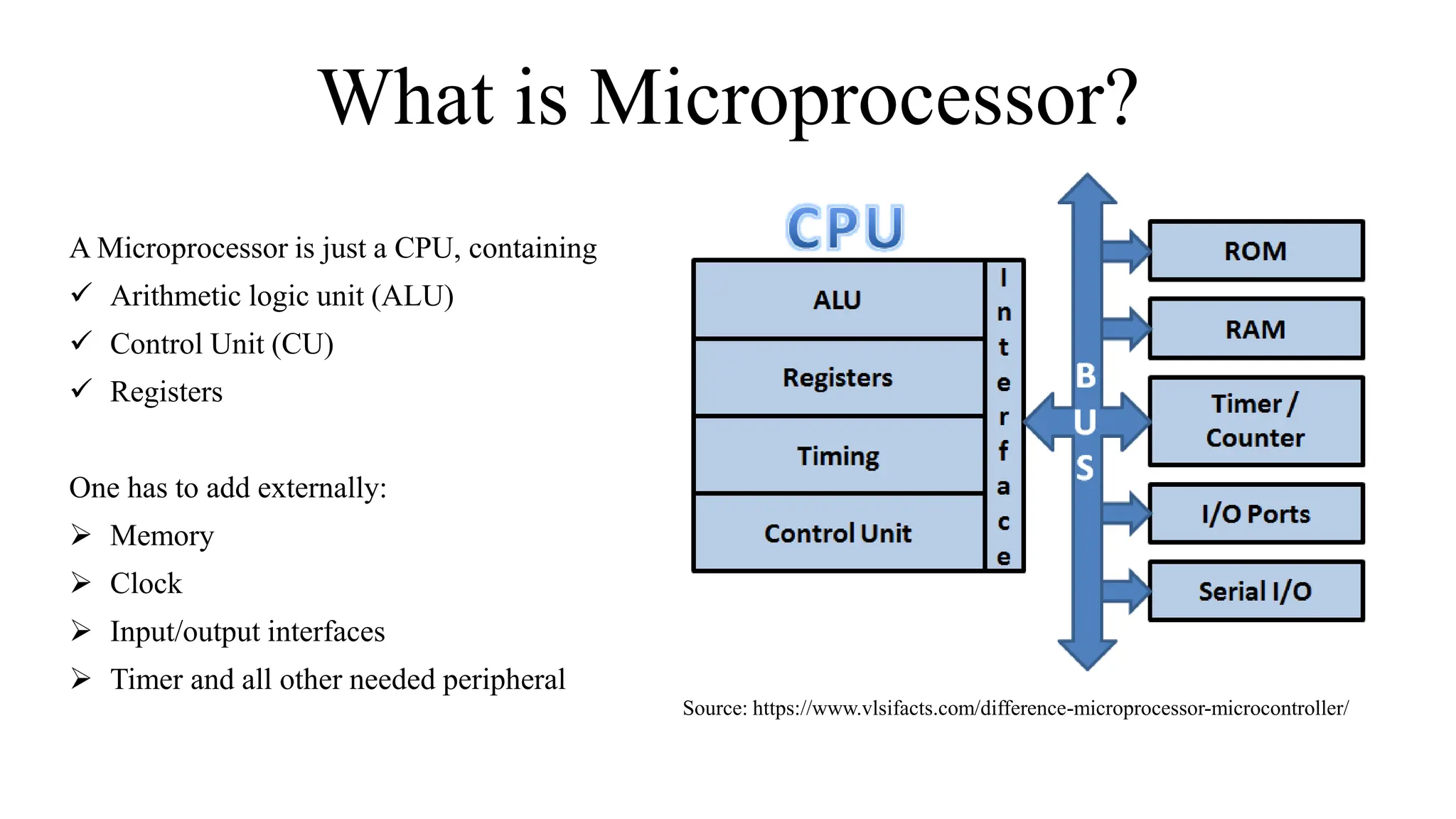 What is Microprocessor?

A Microprocessor is just a CPU, containing
✓ Arithmetic logic unit (ALU)
✓ Control Unit (CU)
✓ Registers

One has to add externally:
➢ Memory
➢ Clock
➢ Input/output interfaces
➢ Timer and all other needed peripheral

CPU

ALU
Registers
Timing
Control Unit

Interface

BUS

ROM
RAM
Timer / Counter
I/O Ports
Serial I/O

Source: https://www.vlsifacts.com/difference-microprocessor-microcontroller/